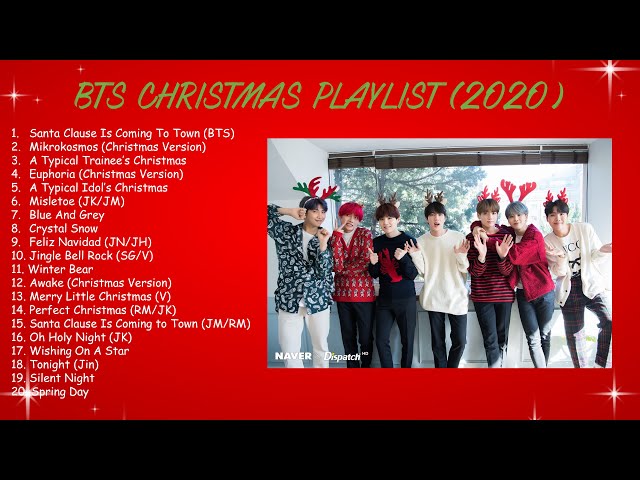 BTS CHRISTMAS PLAYLIST (2020)

1. Santa Clause Is Coming To Town (BTS)
2. Mikrokosmos (Christmas Version)
3. A Typical Trainee's Christmas
4. Euphoria (Christmas Version)
5. A Typical Idol's Christmas
6. Misletoe (JK/JM)
7. Blue And Grey
8. Crystal Snow
9. Feliz Navidad (JN/JH)
10. Jingle Bell Rock (SG/V)
11. Winter Bear
12. Awake (Christmas Version)
13. Merry Little Christmas (V)
14. Perfect Christmas (RM/JK)
15. Santa Clause Is Coming to Town (JM/RM)
16. Oh Holy Night (JK)
17. Wishing On A Star
18. Tonight (Jin)
19. Silent Night
20. Spring Day

NAVER Dispatch